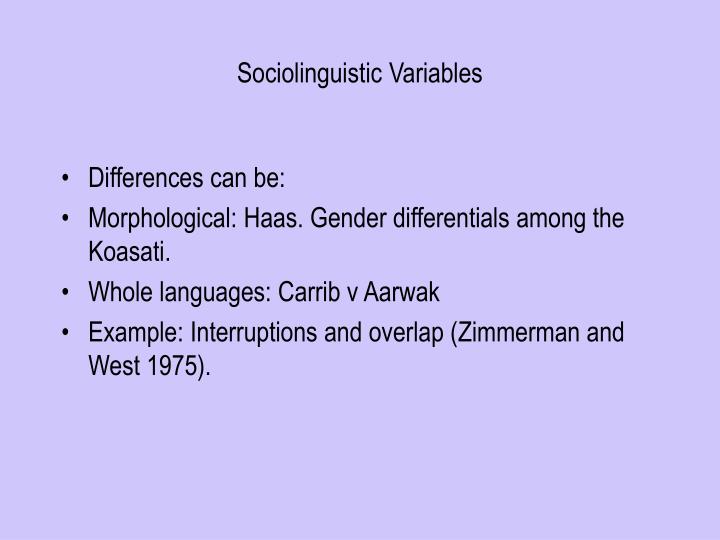 Sociolinguistic Variables

• Differences can be:
• Morphological: Haas. Gender differentials among the Koasati.
• Whole languages: Carrib v Aarwak
• Example: Interruptions and overlap (Zimmerman and West 1975).